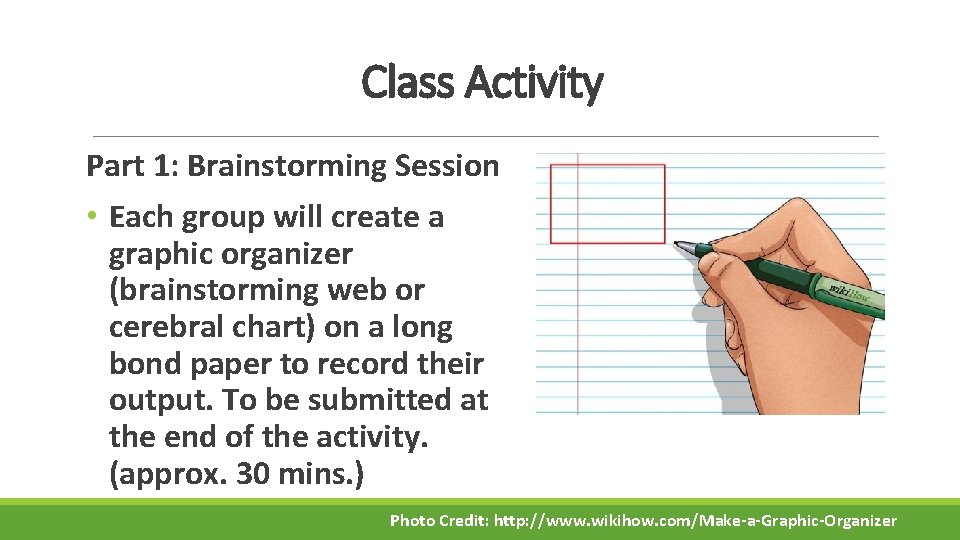 Class Activity

Part 1: Brainstorming Session

• Each group will create a graphic organizer (brainstorming web or cerebral chart) on a long bond paper to record their output. To be submitted at the end of the activity. (approx. 30 mins.)

wikiHow

Photo Credit: http://www.wikihow.com/Make-a-Graphic-Organizer